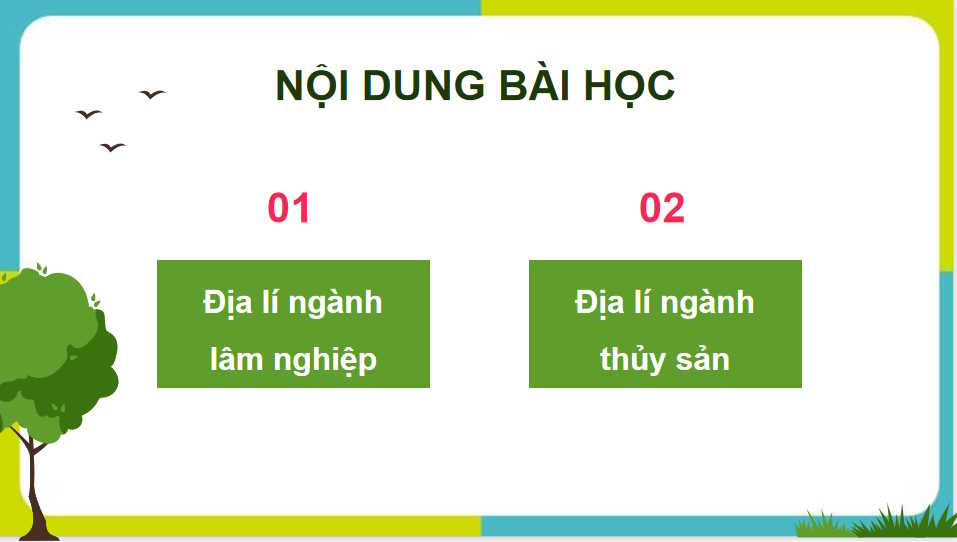 NỘI DUNG BÀI HỌC

01

Địa lí ngành lâm nghiệp

02

Địa lí ngành thủy sản